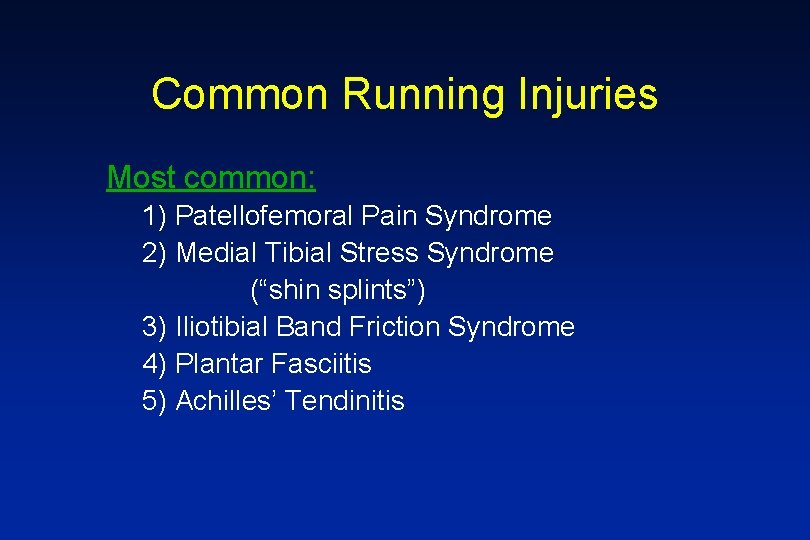 Common Running Injuries

Most common:

1) Patellofemoral Pain Syndrome
2) Medial Tibial Stress Syndrome
(“shin splints”)
3) Iliotibial Band Friction Syndrome
4) Plantar Fasciitis
5) Achilles’ Tendinitis